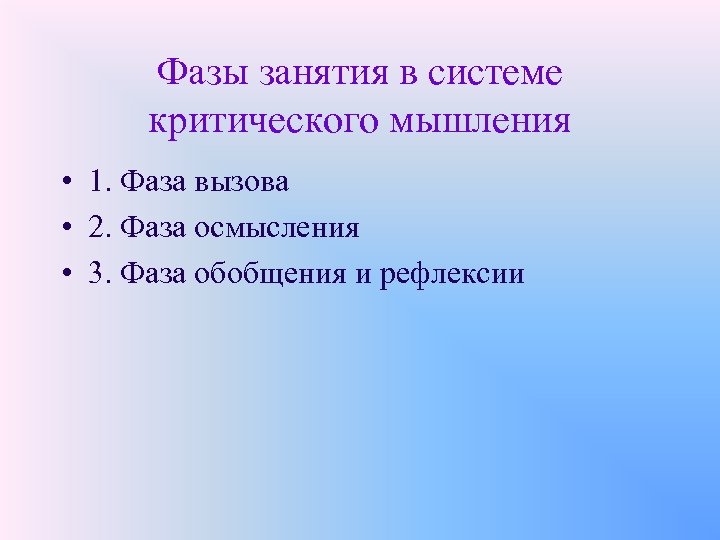 Фазы занятия в системе критического мышления

• 1. Фаза вызова
• 2. Фаза осмысления
• 3. Фаза обобщения и рефлексии